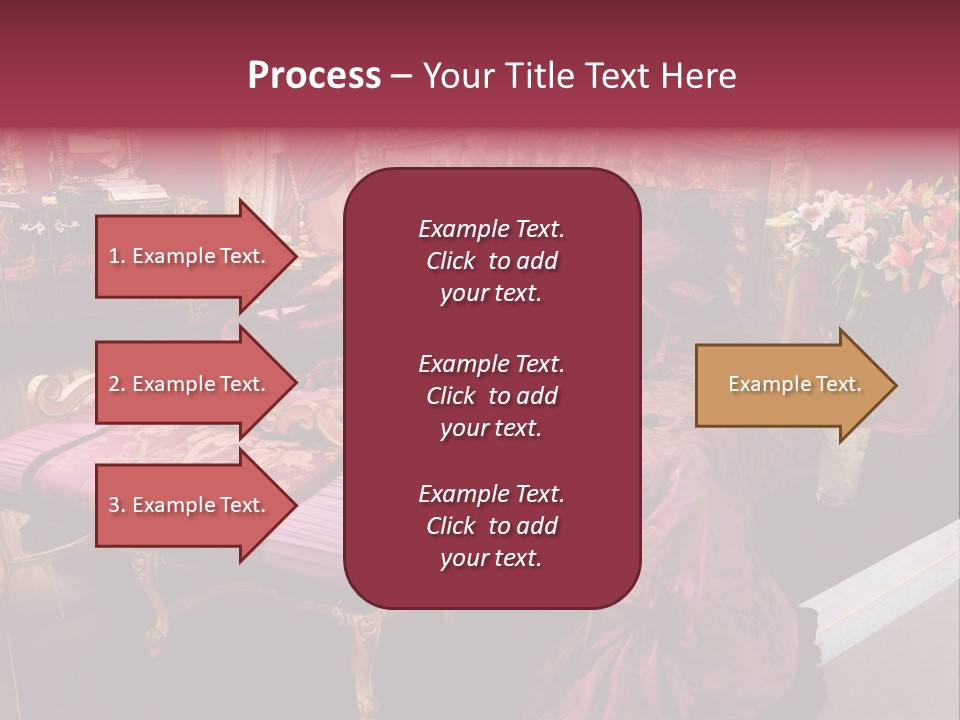 Process – Your Title Text Here

1. Example Text.

2. Example Text.

3. Example Text.

Example Text. Click to add your text.

Example Text. Click to add your text.

Example Text. Click to add your text.

Example Text.